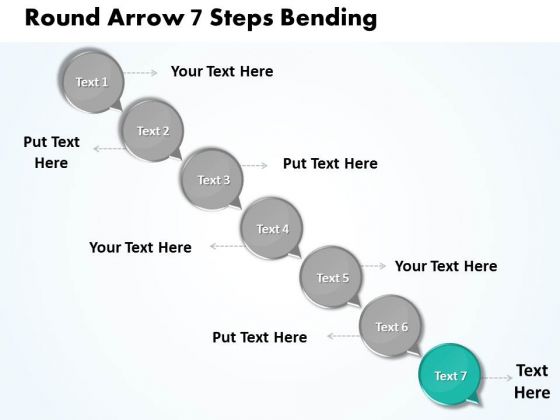 Round Arrow 7 Steps Bending

Text 1

Your Text Here

Text 2

Put Text Here

Text 3

Put Text Here

Text 4

Your Text Here

Text 5

Your Text Here

Text 6

Put Text Here

Text 7

Text Here